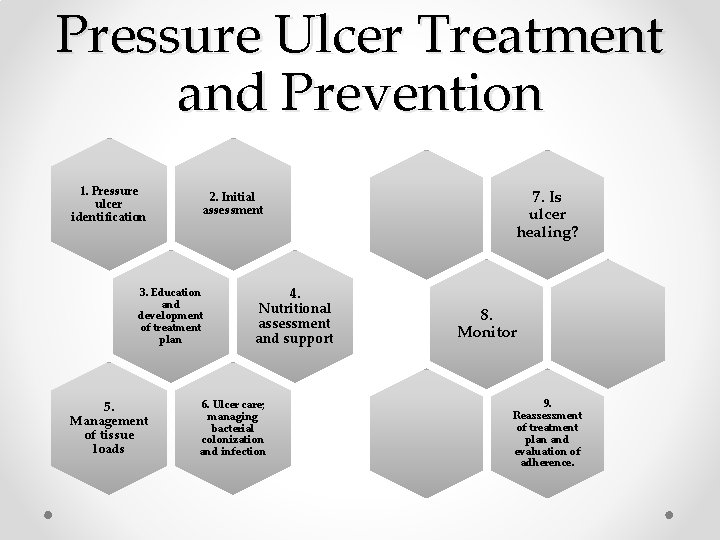 Pressure Ulcer Treatment and Prevention

1. Pressure ulcer identification

2. Initial assessment

3. Education and development of treatment plan

4. Nutritional assessment and support

5. Management of tissue loads

6. Ulcer care; managing bacterial colonization and infection

7. Is ulcer healing?

8. Monitor

9. Reassessment of treatment plan and evaluation of adherence.